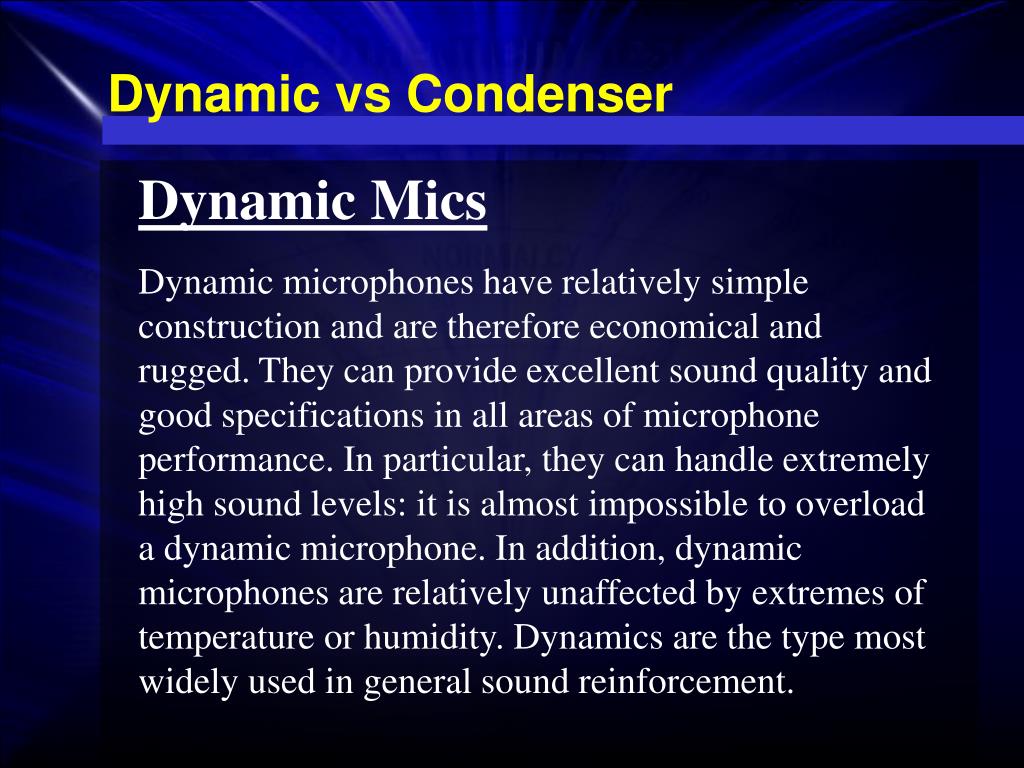 Dynamic vs Condenser

Dynamic Mics

Dynamic microphones have relatively simple construction and are therefore economical and rugged. They can provide excellent sound quality and good specifications in all areas of microphone performance. In particular, they can handle extremely high sound levels: it is almost impossible to overload a dynamic microphone. In addition, dynamic microphones are relatively unaffected by extremes of temperature or humidity. Dynamics are the type most widely used in general sound reinforcement.